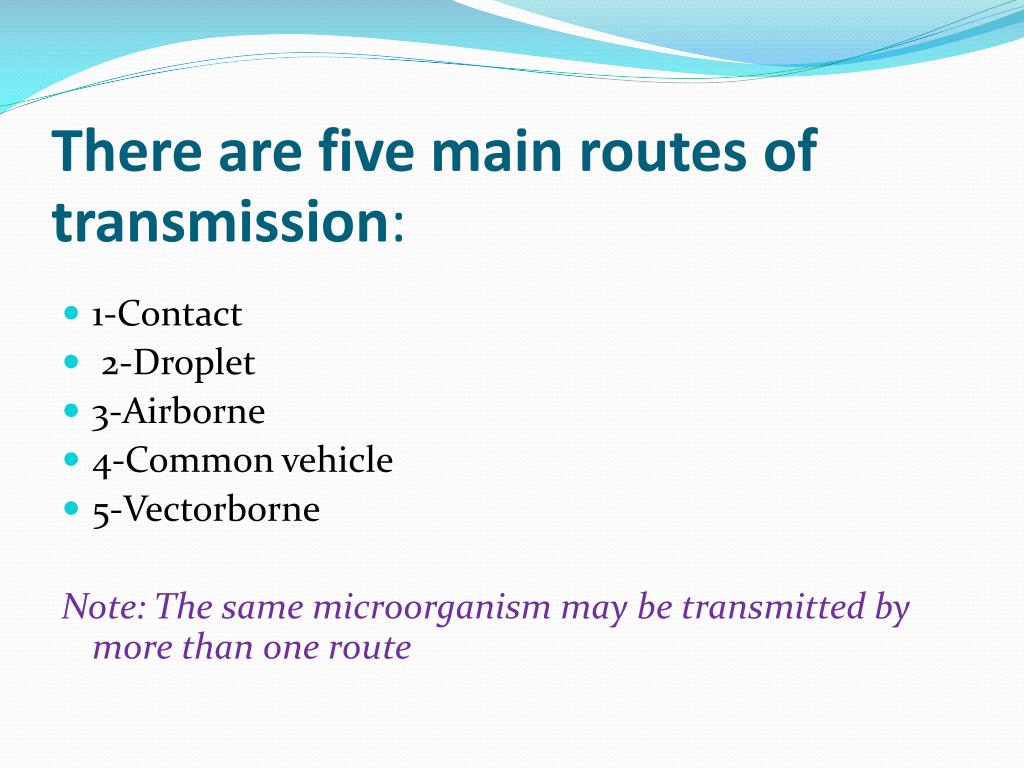 There are five main routes of transmission:

- 1-Contact
- 2-Droplet
- 3-Airborne
- 4-Common vehicle
- 5-Vectorborne

Note: The same microorganism may be transmitted by more than one route